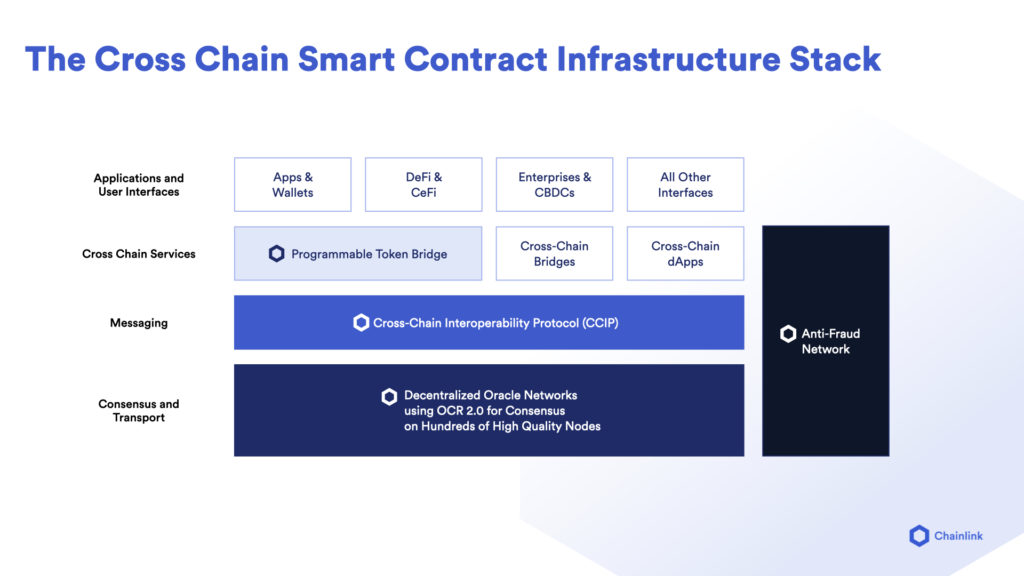 The Cross Chain Smart Contract Infrastructure Stack

Applications and User Interfaces

Apps & Wallets

DeFi & CeFi

Enterprises & CBDCs

All Other Interfaces

Cross Chain Services

Programmable Token Bridge

Cross-Chain Bridges

Cross-Chain dApps

Messaging

Cross-Chain Interoperability Protocol (CCIP)

Consensus and Transport

Decentralized Oracle Networks using OCR 2.0 for Consensus on Hundreds of High Quality Nodes

Anti-Fraud Network

Chainlink